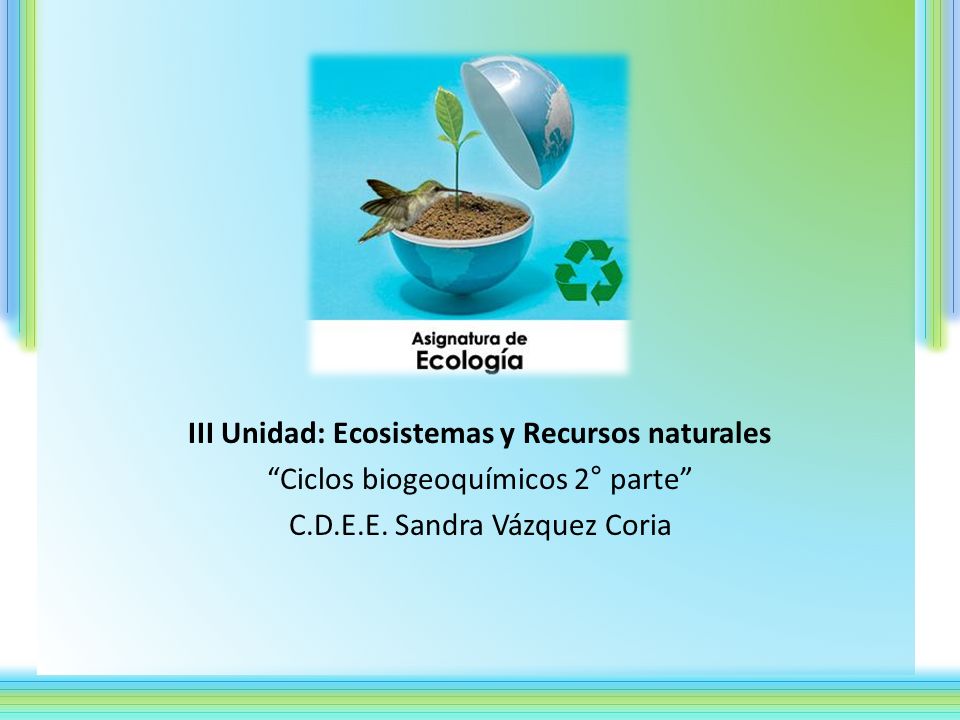 Asignatura de
Ecología

III Unidad: Ecosistemas y Recursos naturales
“Ciclos biogeoquímicos 2° parte”
C.D.E.E. Sandra Vázquez Coria